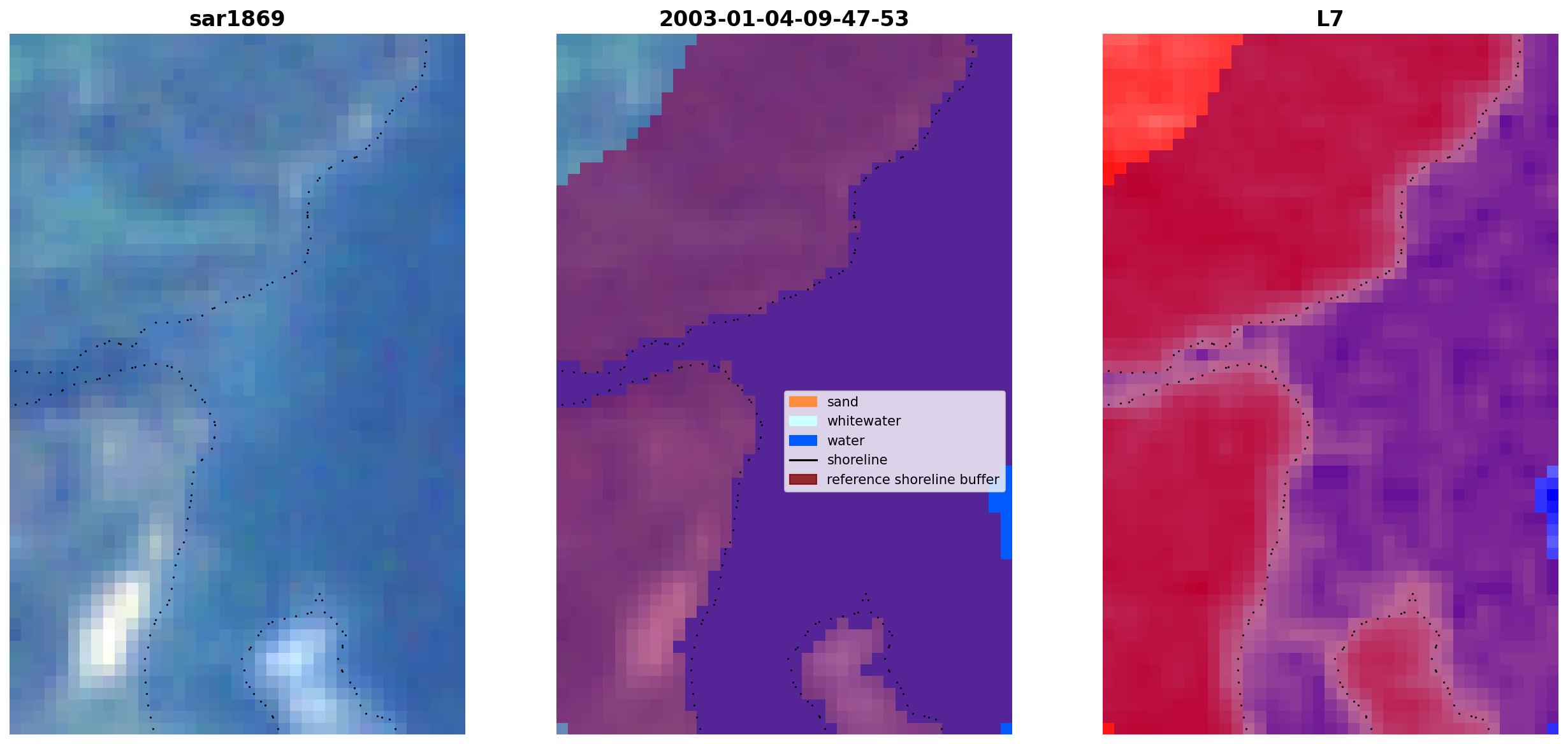 sar1869

2003-01-04-09-47-53

sand
whitewater
water
shoreline
reference shoreline buffer

L7